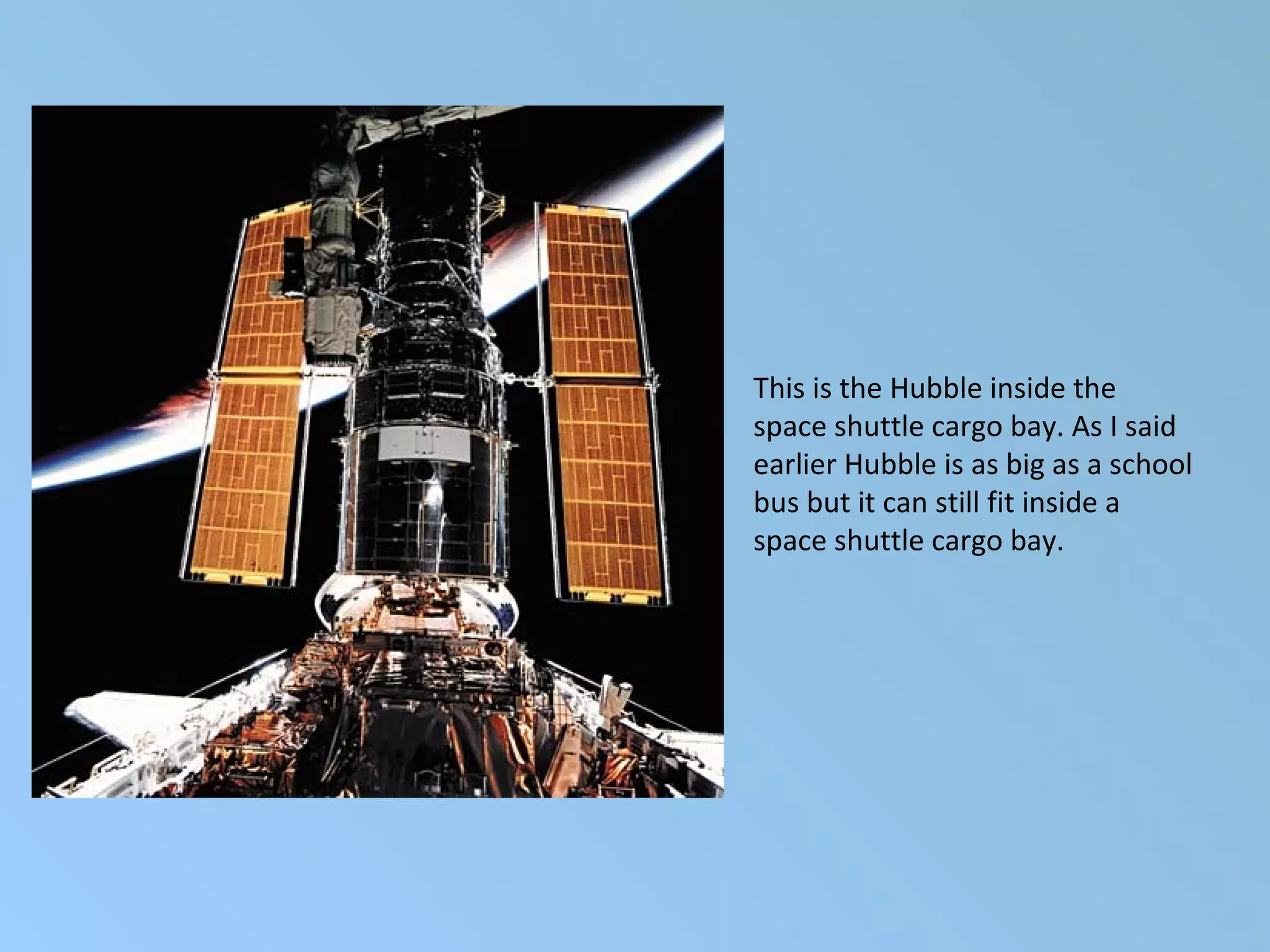 This is the Hubble inside the space shuttle cargo bay. As I said earlier Hubble is as big as a school bus but it can still fit inside a space shuttle cargo bay.